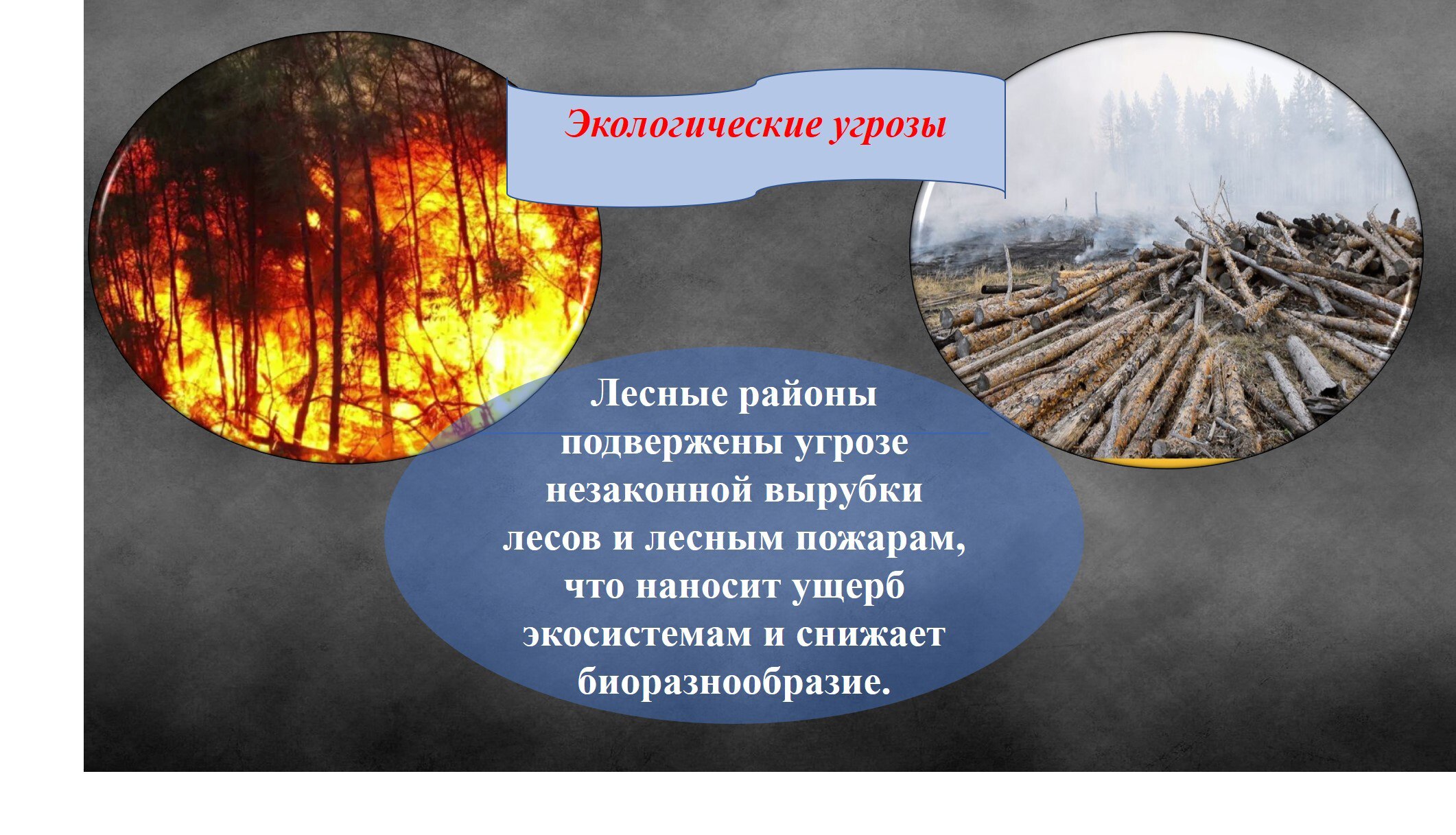 Экологические угрозы

Лесные районы подвержены угрозе незаконной вырубки лесов и лесным пожарам, что наносит ущерб экосистемам и снижает биоразнообразие.